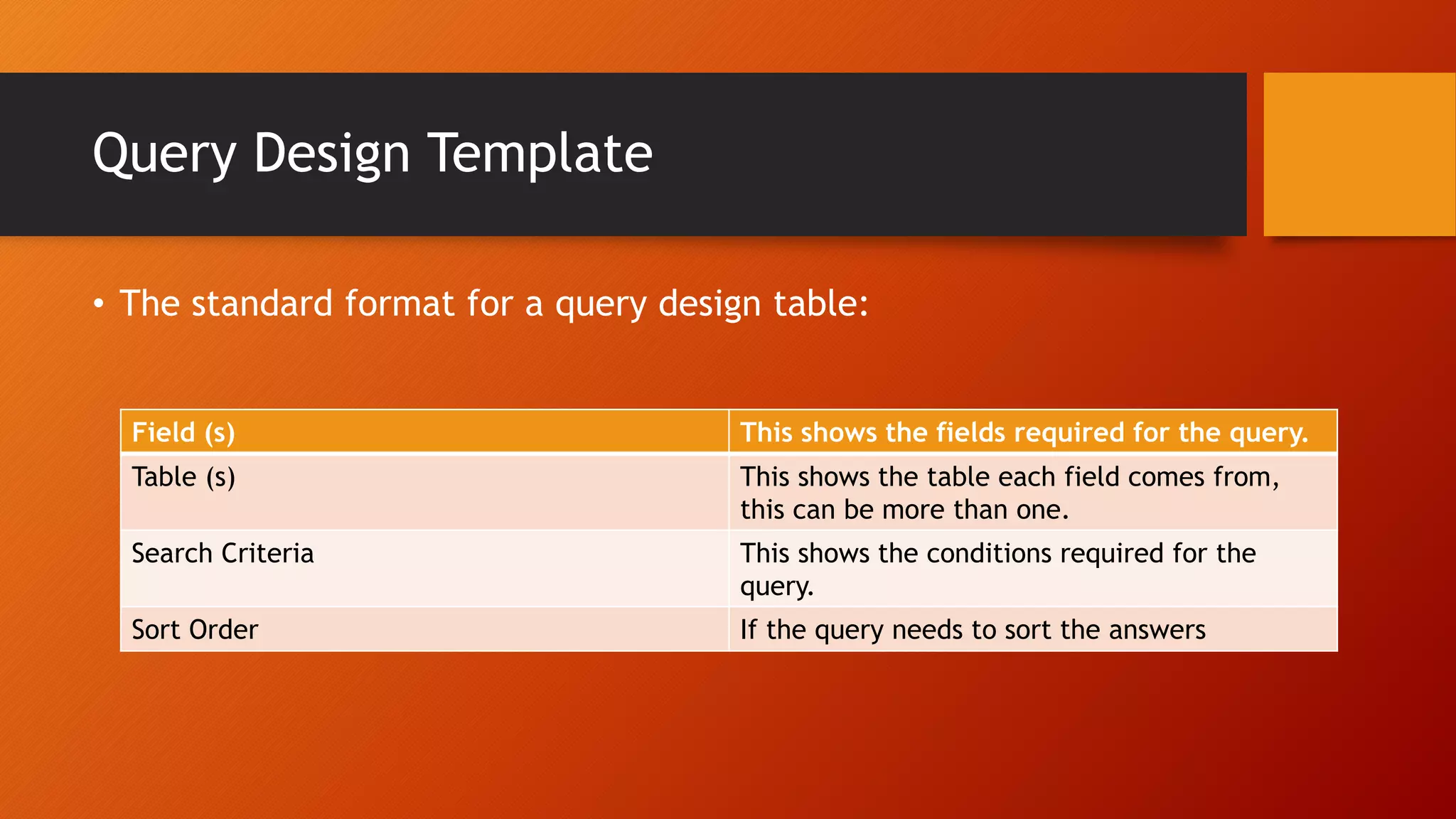 Query Design Template

• The standard format for a query design table:

| Field (s) | This shows the fields required for the query. |
|---|---|
| Table (s) | This shows the table each field comes from, this can be more than one. |
| Search Criteria | This shows the conditions required for the query. |
| Sort Order | If the query needs to sort the answers |